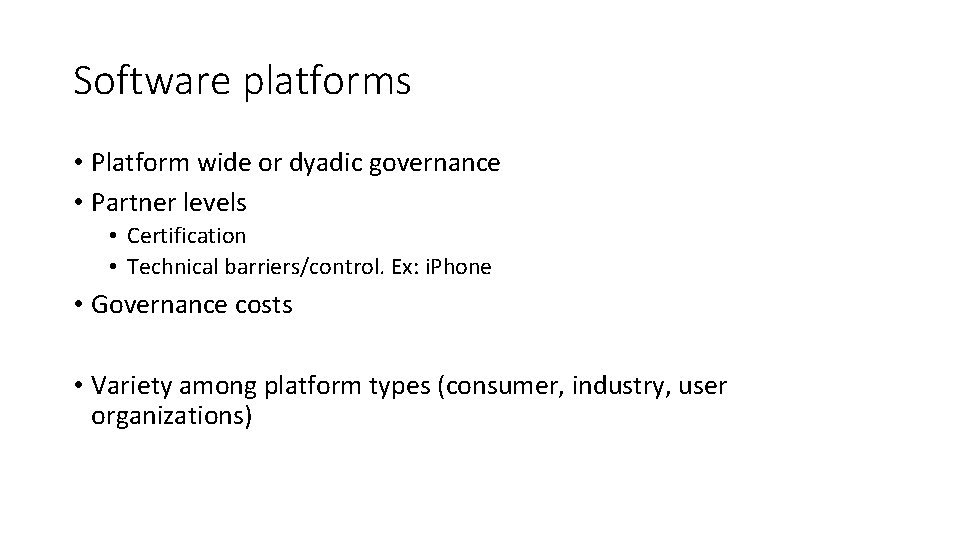 Software platforms

• Platform wide or dyadic governance
• Partner levels
  • Certification
  • Technical barriers/control. Ex: iPhone
• Governance costs

• Variety among platform types (consumer, industry, user organizations)